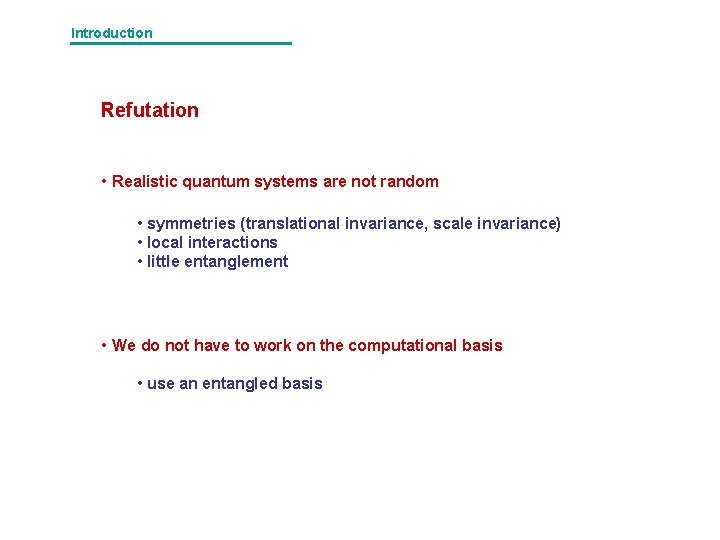 Introduction

Refutation

• Realistic quantum systems are not random

• symmetries (translational invariance, scale invariance)
• local interactions
• little entanglement

• We do not have to work on the computational basis

• use an entangled basis